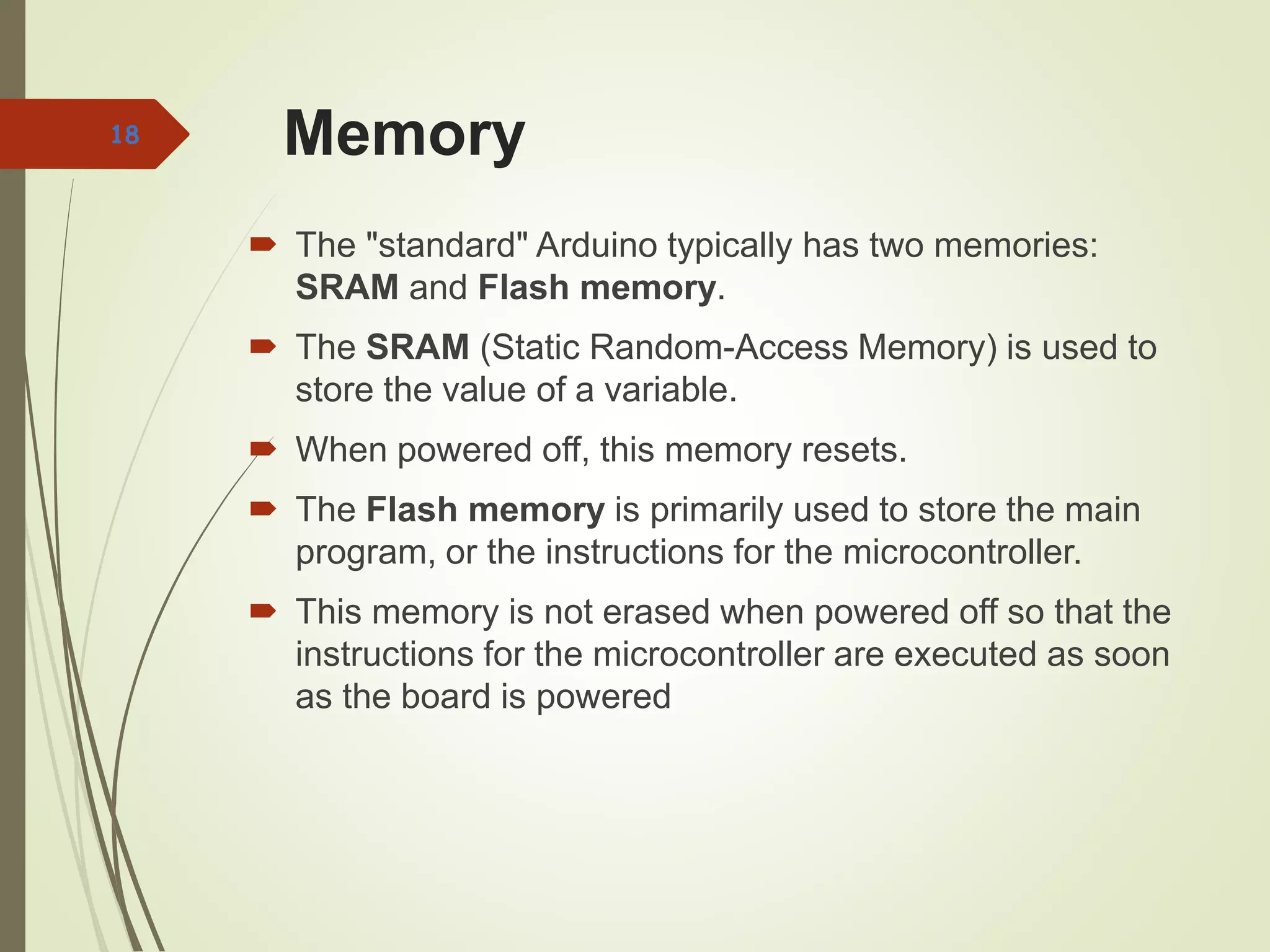 18

Memory

The "standard" Arduino typically has two memories: SRAM and Flash memory.

The SRAM (Static Random-Access Memory) is used to store the value of a variable.

When powered off, this memory resets.

The Flash memory is primarily used to store the main program, or the instructions for the microcontroller.

This memory is not erased when powered off so that the instructions for the microcontroller are executed as soon as the board is powered